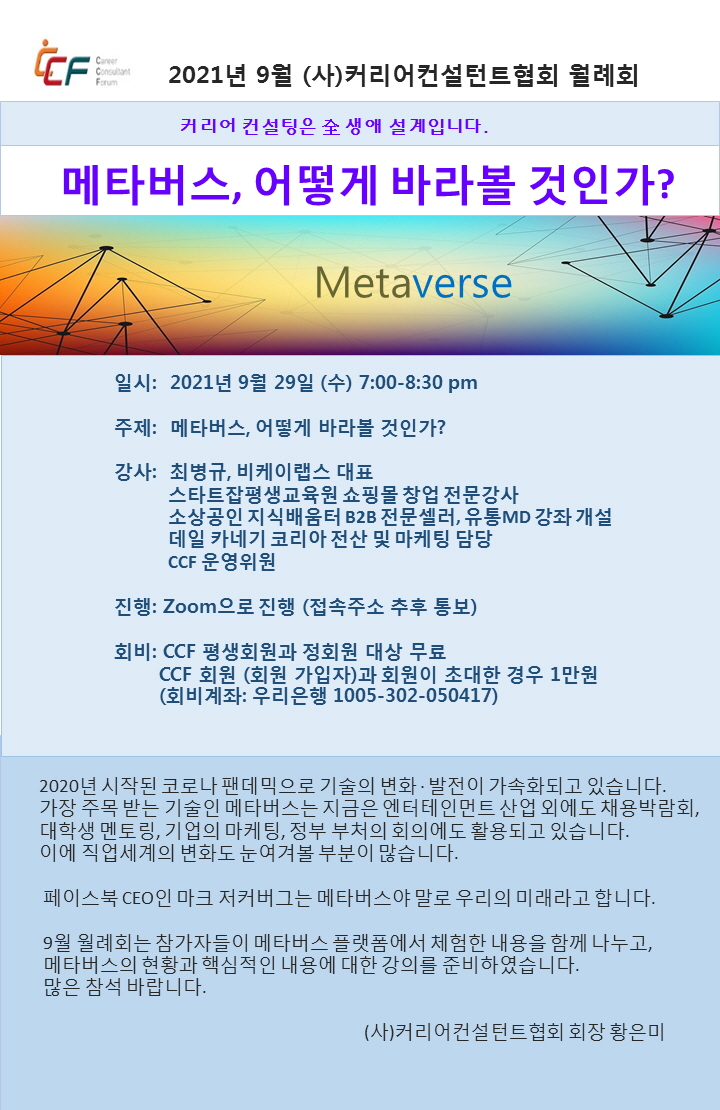 CCF Career Consultant Forum

2021년 9월 (사)커리어컨설턴트협회 월례회

커리어 컨설팅은 全 생애 설계입니다.

메타버스, 어떻게 바라볼 것인가?

Metaverse

일시: 2021년 9월 29일 (수) 7:00-8:30 pm

주제: 메타버스, 어떻게 바라볼 것인가?

강사: 최병규, 비케이랩스 대표
스타트잡평생교육원 쇼핑몰 창업 전문강사
소상공인 지식배움터 B2B 전문셀러, 유통MD 강좌 개설
데일 카네기 코리아 전산 및 마케팅 담당
CCF 운영위원

진행: Zoom으로 진행 (접속주소 추후 통보)

회비: CCF 평생회원과 정회원 대상 무료
CCF 회원 (회원 가입자)과 회원이 초대한 경우 1만원
(회비계좌: 우리은행 1005-302-050417)

2020년 시작된 코로나 팬데믹으로 기술의 변화·발전이 가속화되고 있습니다. 가장 주목 받는 기술인 메타버스는 지금은 엔터테인먼트 산업 외에도 채용박람회, 대학생 멘토링, 기업의 마케팅, 정부 부처의 회의에도 활용되고 있습니다. 이에 직업세계의 변화도 눈여겨볼 부분이 많습니다.

페이스북 CEO인 마크 저커버그는 메타버스야 말로 우리의 미래라고 합니다.

9월 월례회는 참가자들이 메타버스 플랫폼에서 체험한 내용을 함께 나누고, 메타버스의 현황과 핵심적인 내용에 대한 강의를 준비하였습니다. 많은 참석 바랍니다.

(사)커리어컨설턴트협회 회장 황은미